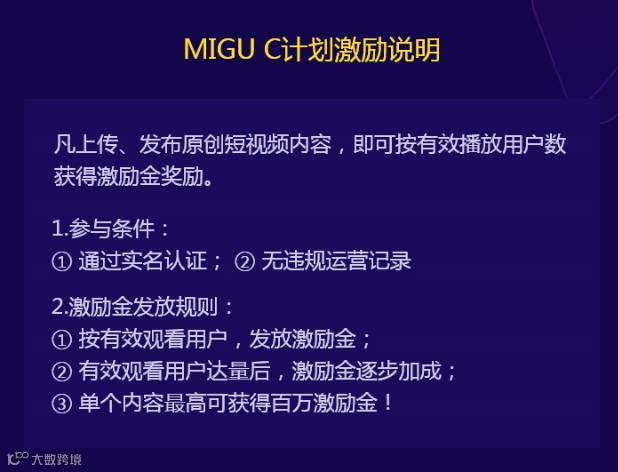 MIGU C计划激励说明

凡上传、发布原创短视频内容，即可按有效播放用户数获得激励金奖励。

1.参与条件：
① 通过实名认证； ② 无违规运营记录

2.激励金发放规则：
① 按有效观看用户，发放激励金；
② 有效观看用户达量后，激励金逐步加成；
③ 单个内容最高可获得百万激励金！

大数跨境